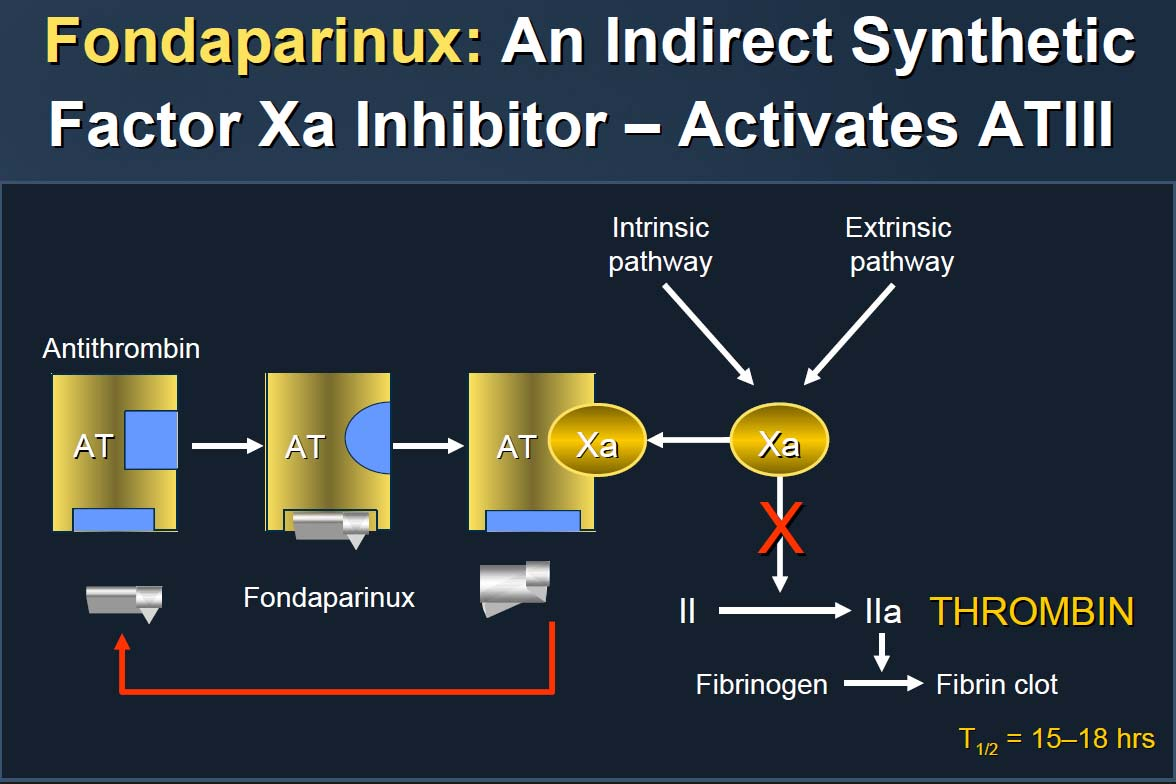 Fondaparinux: An Indirect Synthetic Factor Xa Inhibitor – Activates ATIII

Intrinsic pathway

Extrinsic pathway

Antithrombin

AT

AT

AT

Xa

Xa

X

Fondaparinux

II

IIa

THROMBIN

Fibrinogen

Fibrin clot

$T_{1/2}$ = 15–18 hrs